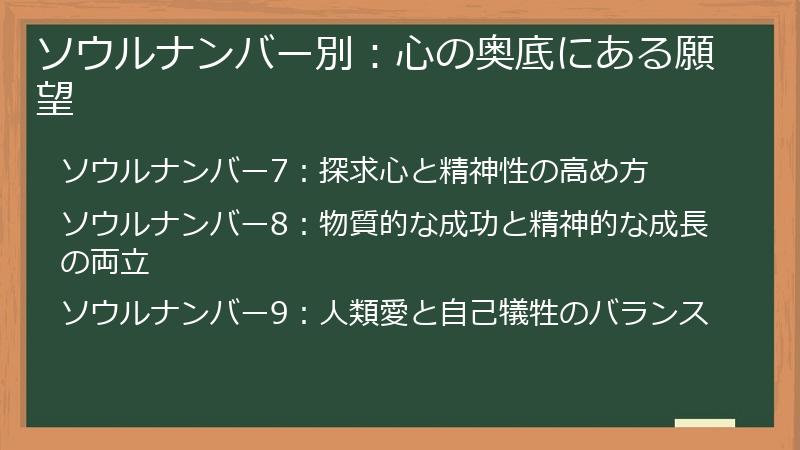 ソウルナンバー別：心の奥底にある願望

ソウルナンバー7：探求心と精神性の高め方

ソウルナンバー8：物質的な成功と精神的な成長の両立

ソウルナンバー9：人類愛と自己犠牲のバランス